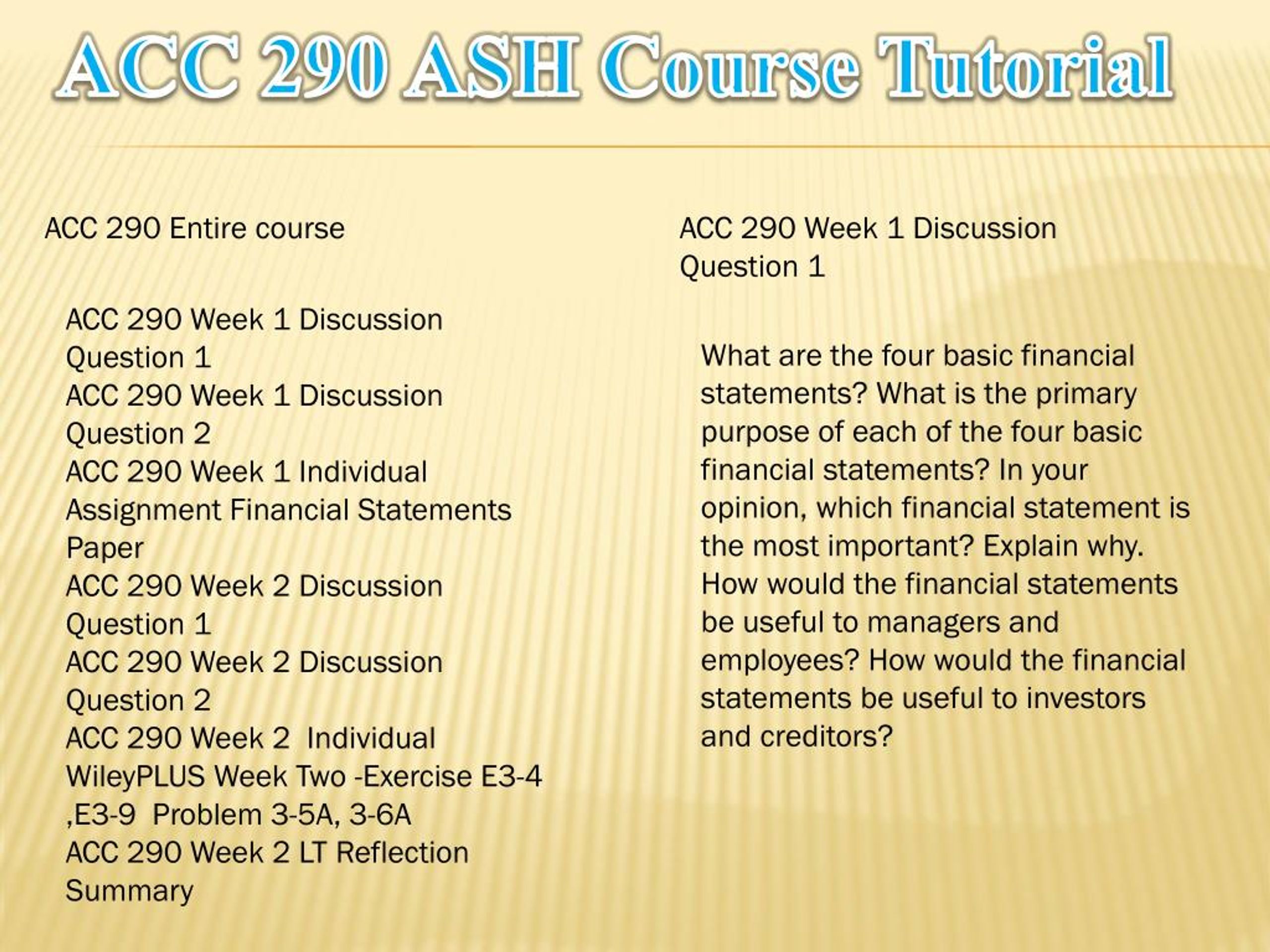 ACC 290 ASH Course Tutorial

ACC 290 Entire course

ACC 290 Week 1 Discussion Question 1
ACC 290 Week 1 Discussion Question 2
ACC 290 Week 1 Individual Assignment Financial Statements Paper
ACC 290 Week 2 Discussion Question 1
ACC 290 Week 2 Discussion Question 2
ACC 290 Week 2 Individual WileyPLUS Week Two -Exercise E3-4 ,E3-9 Problem 3-5A, 3-6A
ACC 290 Week 2 LT Reflection Summary

ACC 290 Week 1 Discussion Question 1

What are the four basic financial statements? What is the primary purpose of each of the four basic financial statements? In your opinion, which financial statement is the most important? Explain why. How would the financial statements be useful to managers and employees? How would the financial statements be useful to investors and creditors?